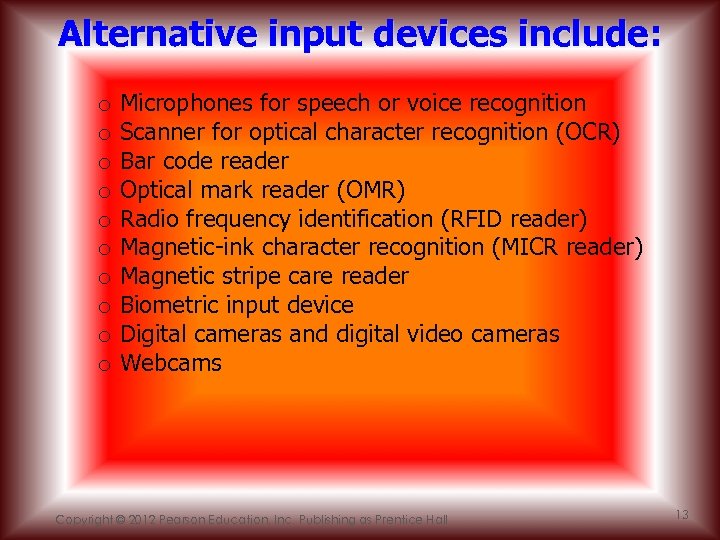 Alternative input devices include:

o Microphones for speech or voice recognition
o Scanner for optical character recognition (OCR)
o Bar code reader
o Optical mark reader (OMR)
o Radio frequency identification (RFID reader)
o Magnetic-ink character recognition (MICR reader)
o Magnetic stripe care reader
o Biometric input device
o Digital cameras and digital video cameras
o Webcams

Copyright © 2012 Pearson Education, Inc. Publishing as Prentice Hall

13